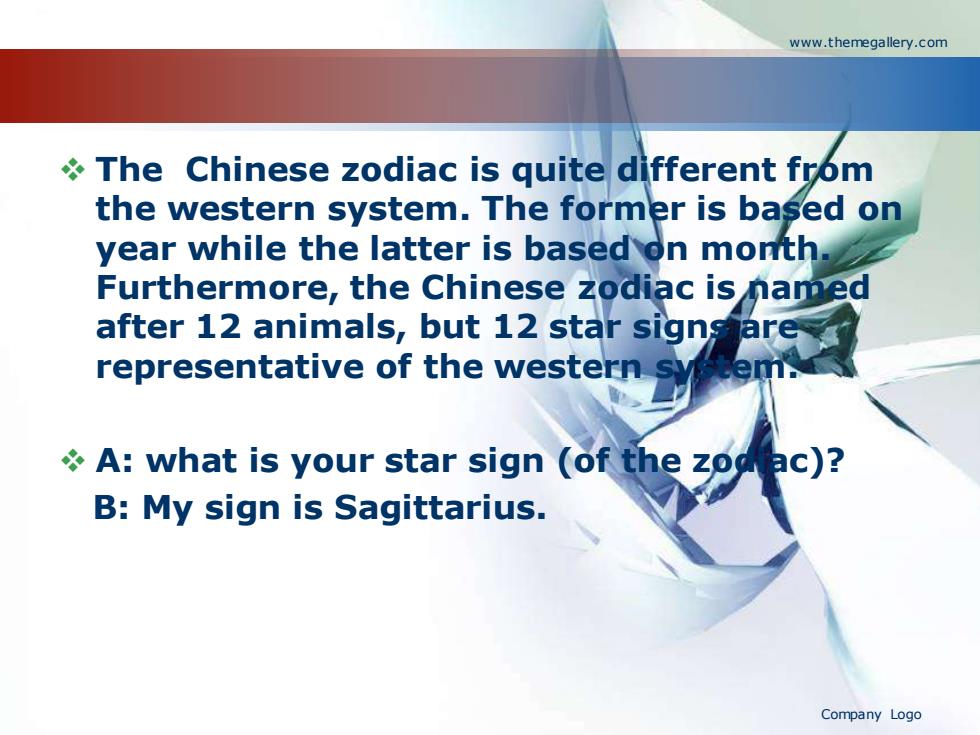 www.themegallery.com

❖ The  Chinese zodiac is quite different from the western system. The former is based on year while the latter is based on month. Furthermore, the Chinese zodiac is named after 12 animals, but 12 star signs are representative of the western system.

❖ A: what is your star sign (of the zodiac)?
B: My sign is Sagittarius.

Company Logo